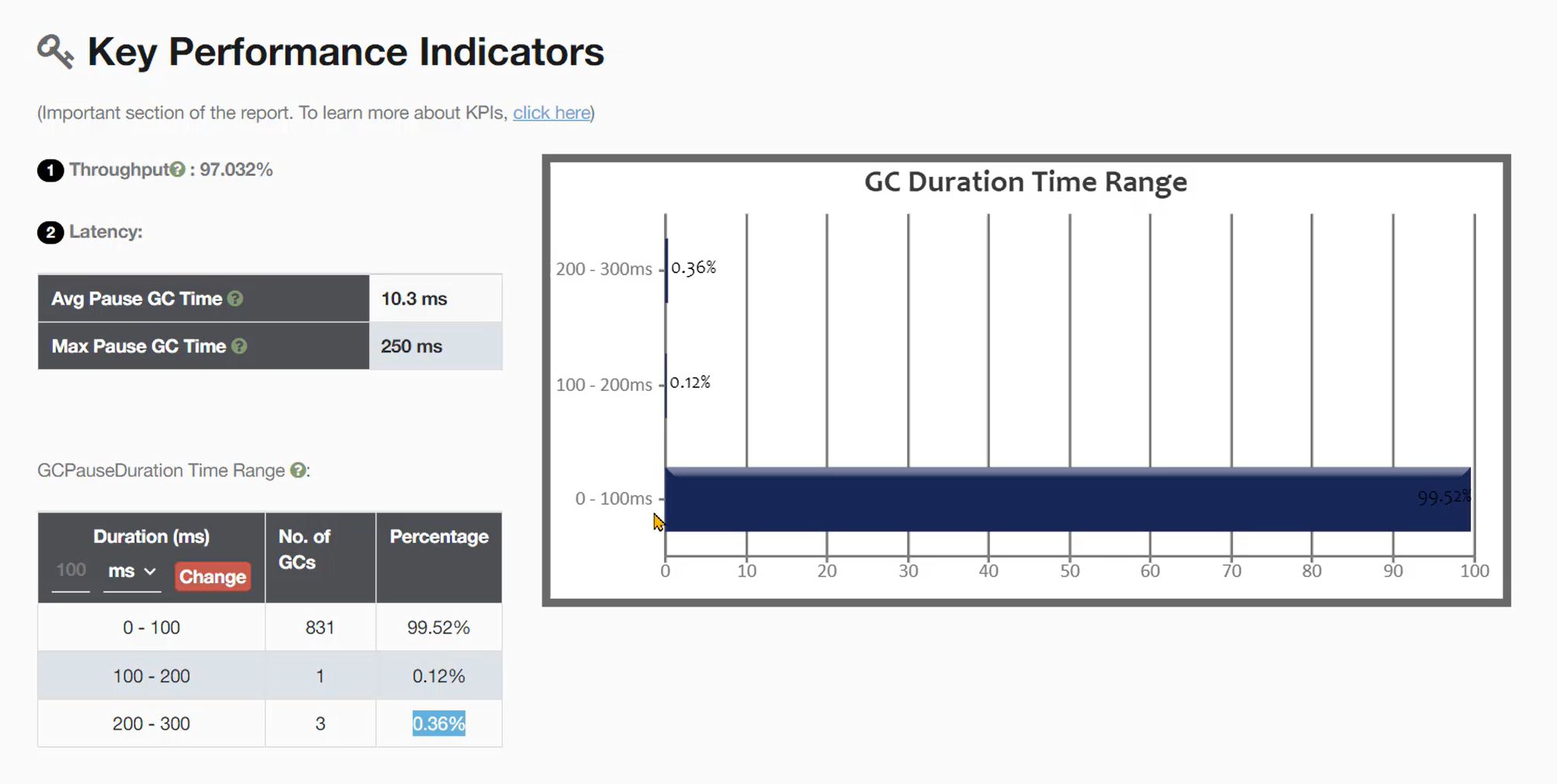 Key Performance Indicators

(Important section of the report. To learn more about KPIs, click here)

1 Throughput : 97.032%

2 Latency:

| Avg Pause GC Time | 10.3 ms |
|---|---|
| Max Pause GC Time | 250 ms |

GCPauseDuration Time Range :

| Duration (ms) 100 ms Change | No. of GCs | Percentage |
|---|---|---|
| 0 - 100 | 831 | 99.52% |
| 100 - 200 | 1 | 0.12% |
| 200 - 300 | 3 | 0.36% |

GC Duration Time Range

200 - 300ms 0.36%
100 - 200ms 0.12%
0 - 100ms 99.52%

0 10 20 30 40 50 60 70 80 90 100